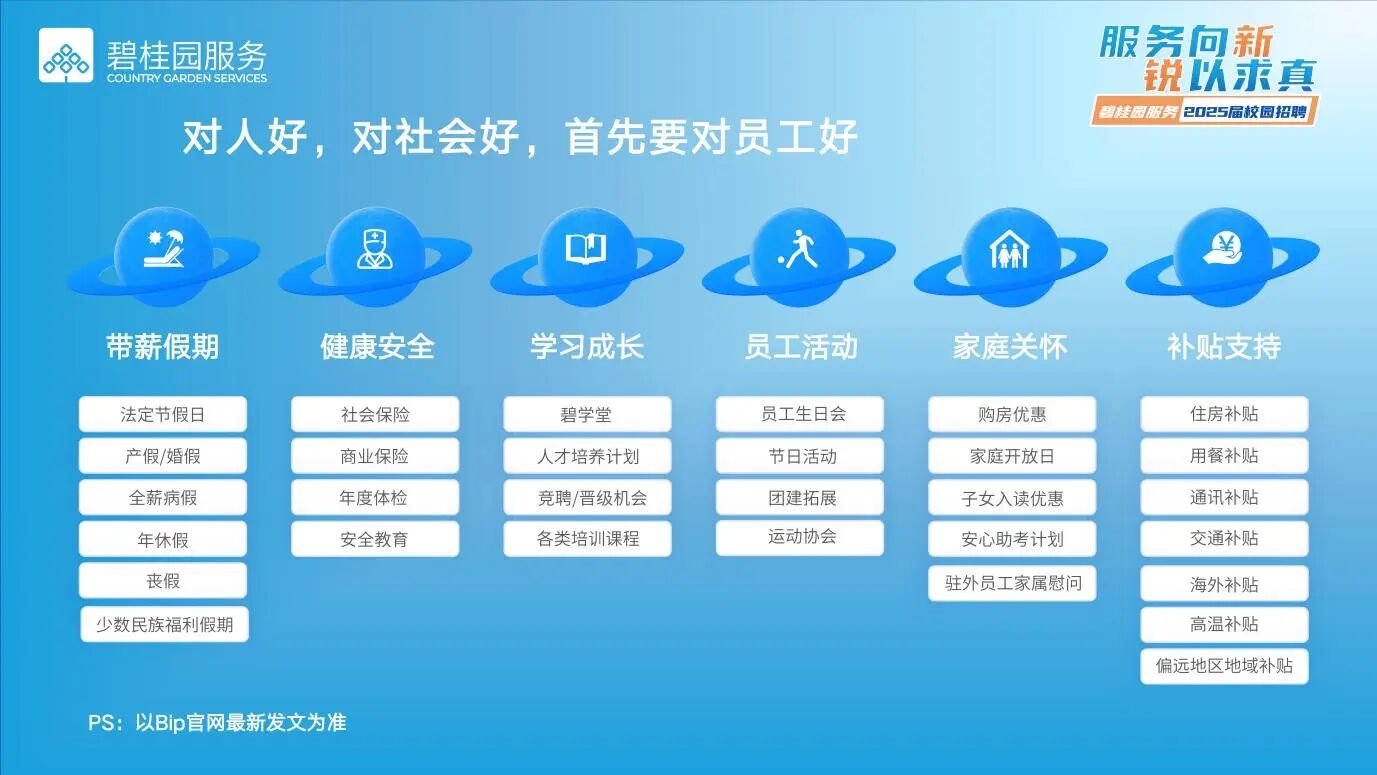 碧桂园服务
COUNTRY GARDEN SERVICES

服务向新
锐以求真
碧桂园服务 2025届校园招聘

对人好，对社会好，首先要对员工好

带薪假期
法定节假日
产假/婚假
全薪病假
年休假
丧假
少数民族福利假期

健康安全
社会保险
商业保险
年度体检
安全教育

学习成长
碧学堂
人才培养计划
竞聘/晋级机会
各类培训课程

员工活动
员工生日会
节日活动
团建拓展
运动协会

家庭关怀
购房优惠
家庭开放日
子女入读优惠
安心助考计划
驻外员工家属慰问

补贴支持
住房补贴
用餐补贴
通讯补贴
交通补贴
海外补贴
高温补贴
偏远地区地域补贴

PS：以Bip官网最新发文为准